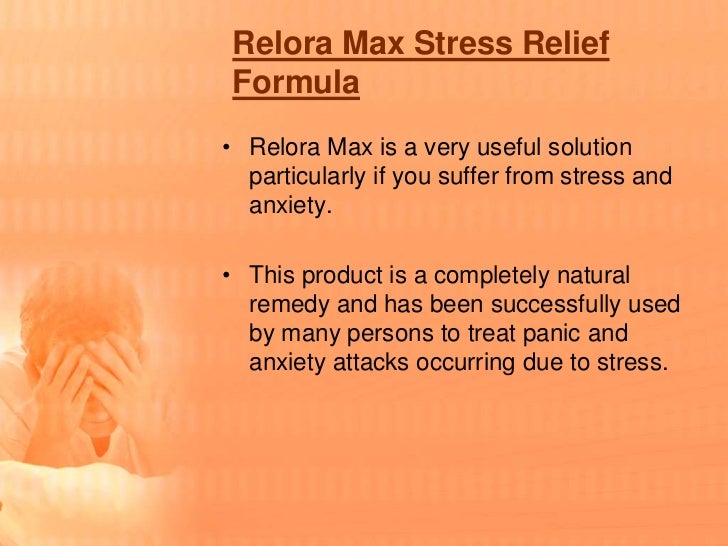 Relora Max Stress Relief Formula

• Relora Max is a very useful solution particularly if you suffer from stress and anxiety.

• This product is a completely natural remedy and has been successfully used by many persons to treat panic and anxiety attacks occurring due to stress.